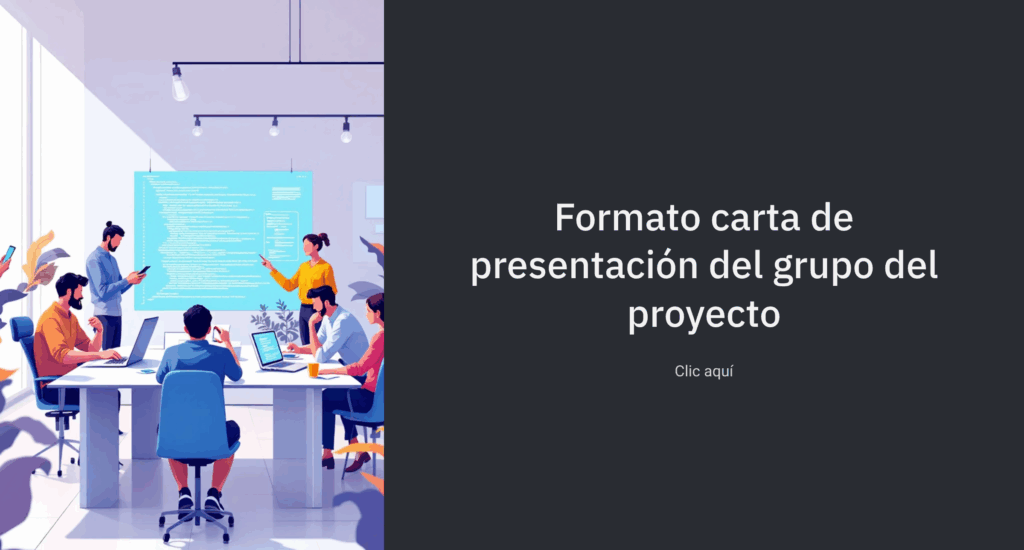 Formato carta de presentación del grupo del proyecto

Clic aquí